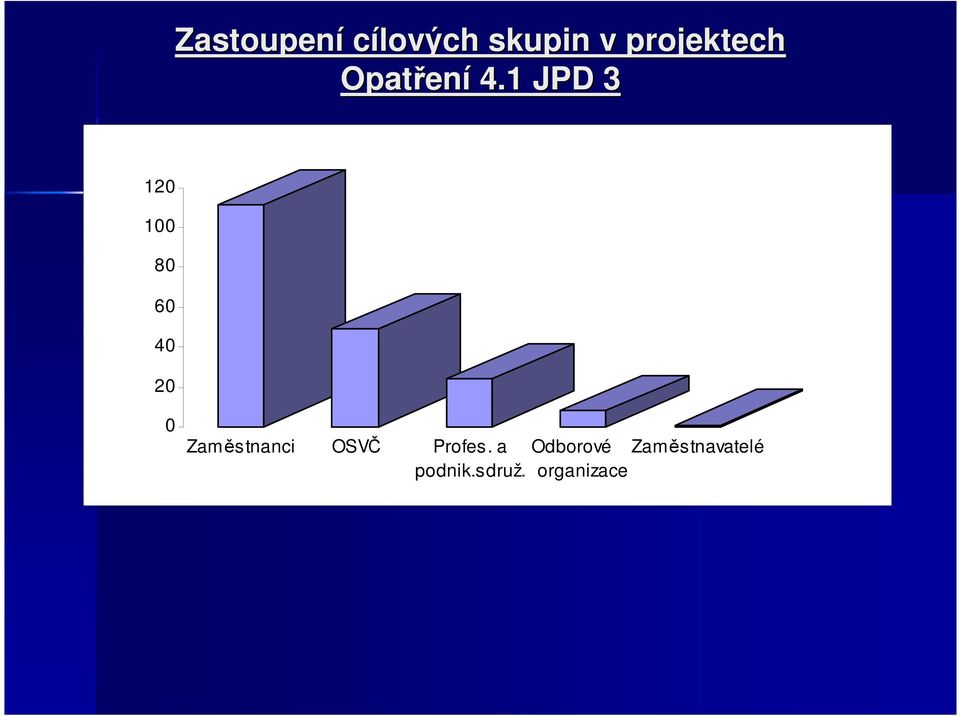 Zastoupení cílových skupin v projektech
Opatření 4.1 JPD 3

120
100
80
60
40
20
0

Zaměstnanci
OSVČ
Profes. a podnik.sdruž.
Odborové organizace
Zaměstnavatelé